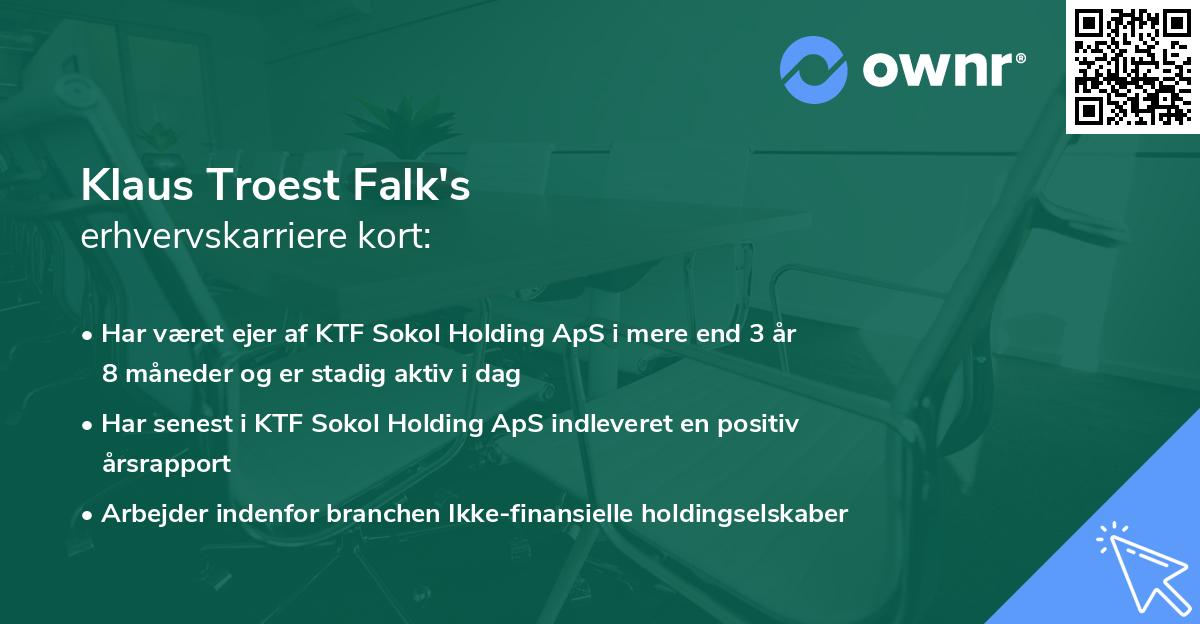 ownr®

Klaus Troest Falk's
erhvervskarriere kort:

• Har været ejer af KTF Sokol Holding ApS i mere end 3 år 8 måneder og er stadig aktiv i dag

• Har senest i KTF Sokol Holding ApS indleveret en positiv årsrapport

• Arbejder indenfor branchen Ikke-finansielle holdingselskaber